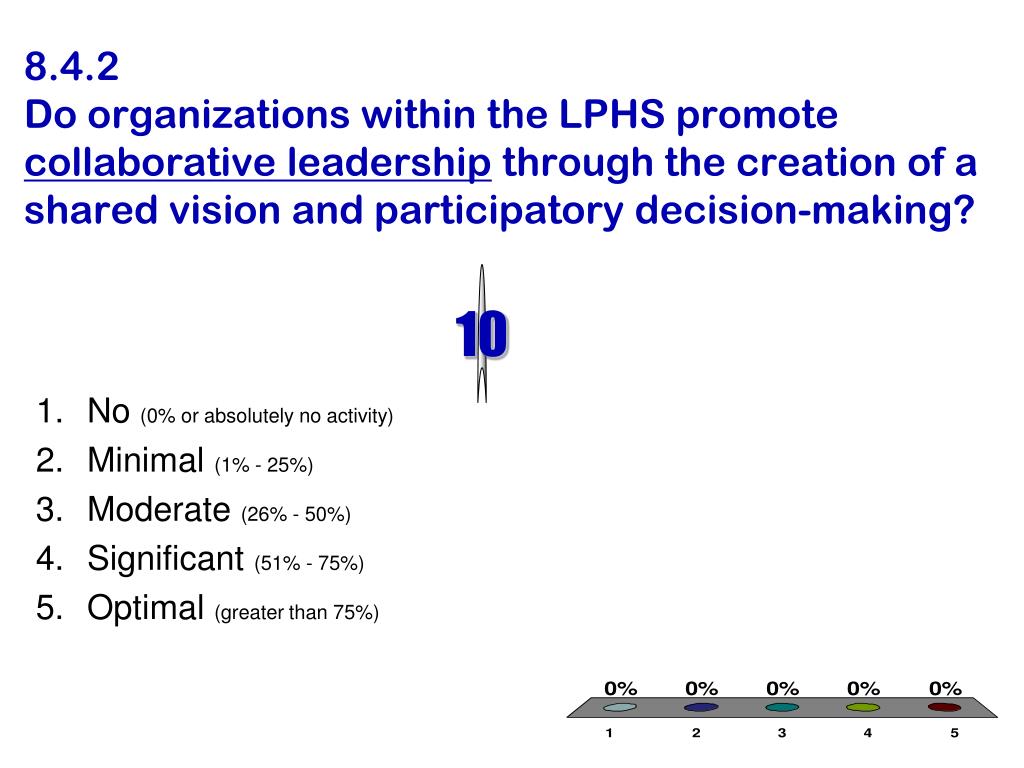 8.4.2
Do organizations within the LPHS promote collaborative leadership through the creation of a shared vision and participatory decision-making?

10

1. No (0% or absolutely no activity)
2. Minimal (1% - 25%)
3. Moderate (26% - 50%)
4. Significant (51% - 75%)
5. Optimal (greater than 75%)

0% 0% 0% 0% 0%
1 2 3 4 5